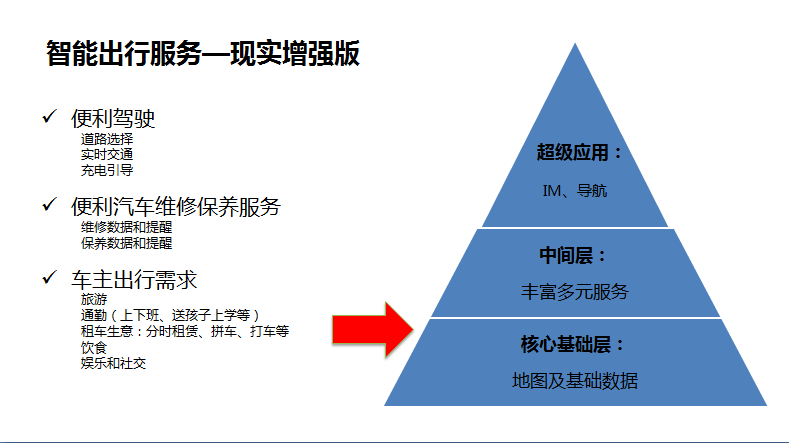 智能出行服务—现实增强版

✓ 便利驾驶
道路选择
实时交通
充电引导

✓ 便利汽车维修保养服务
维修数据和提醒
保养数据和提醒

✓ 车主出行需求
旅游
通勤（上下班、送孩子上学等）
租车生意：分时租赁、拼车、打车等
饮食
娱乐和社交

超级应用：
IM、导航

中间层：
丰富多元服务

核心基础层：
地图及基础数据